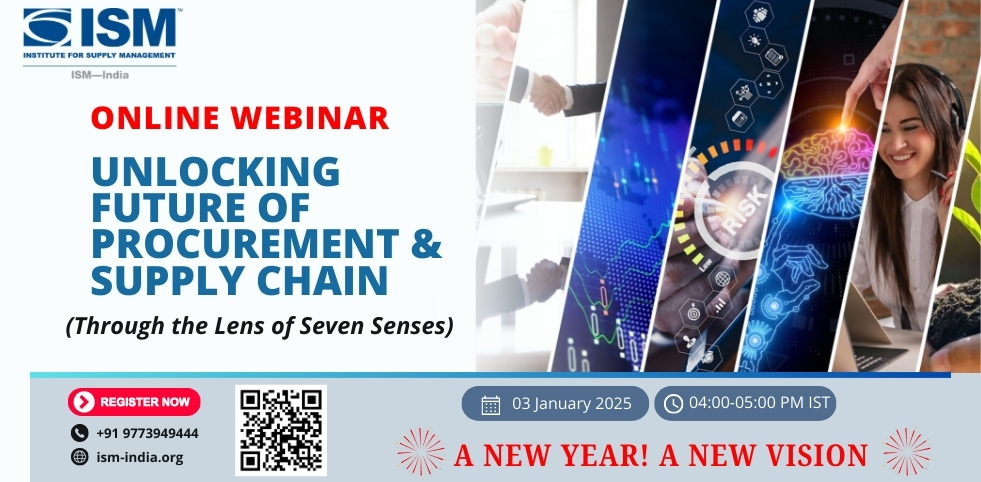 ISM™
INSTITUTE FOR SUPPLY MANAGEMENT
ISM—India

ONLINE WEBINAR

UNLOCKING FUTURE OF PROCUREMENT & SUPPLY CHAIN

(Through the Lens of Seven Senses)

RISK

REGISTER NOW

+91 9773949444

ism-india.org

03 January 2025

04:00-05:00 PM IST

A NEW YEAR! A NEW VISION